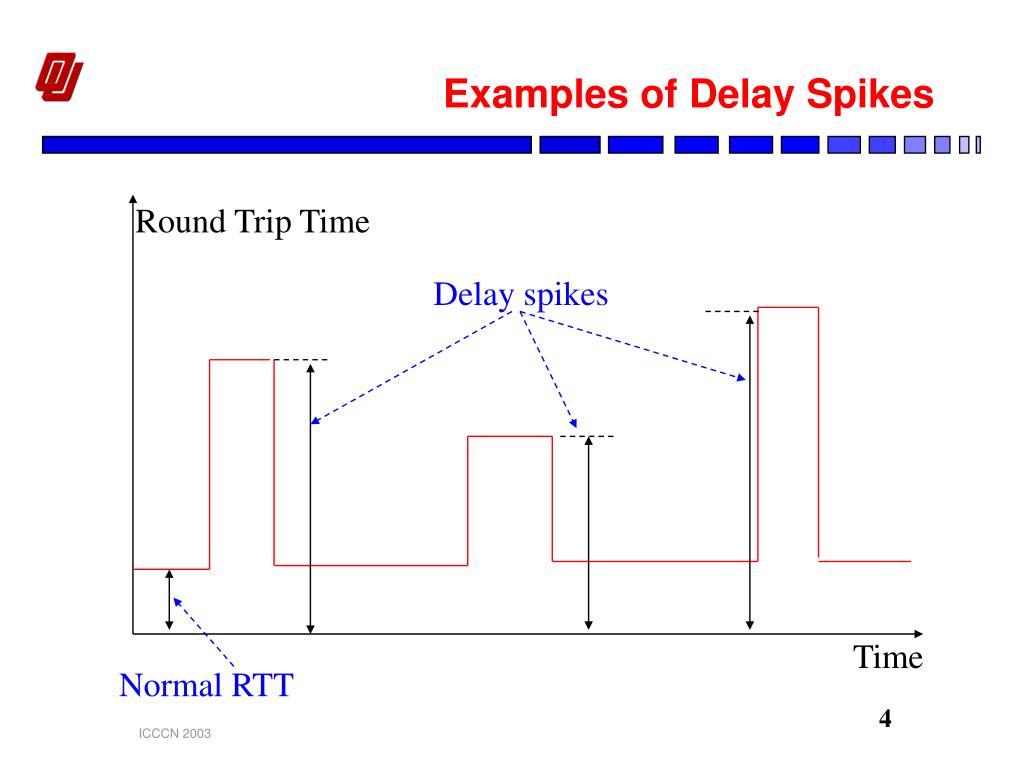 Examples of Delay Spikes

Round Trip Time

Delay spikes

Time

Normal RTT

ICCCN 2003

4